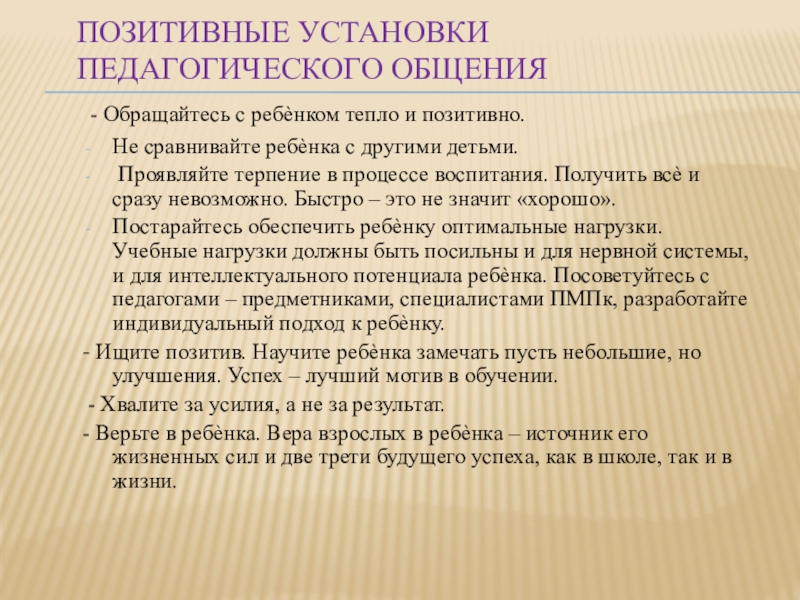 ПОЗИТИВНЫЕ УСТАНОВКИ ПЕДАГОГИЧЕСКОГО ОБЩЕНИЯ

- Обращайтесь с ребѐнком тепло и позитивно.

- Не сравнивайте ребѐнка с другими детьми.

- Проявляйте терпение в процессе воспитания. Получить всѐ и сразу невозможно. Быстро – это не значит «хорошо».

- Постарайтесь обеспечить ребѐнку оптимальные нагрузки. Учебные нагрузки должны быть посильны и для нервной системы, и для интеллектуального потенциала ребѐнка. Посоветуйтесь с педагогами – предметниками, специалистами ПМПк, разработайте индивидуальный подход к ребѐнку.

- Ищите позитив. Научите ребѐнка замечать пусть небольшие, но улучшения. Успех – лучший мотив в обучении.

- Хвалите за усилия, а не за результат.

- Верьте в ребѐнка. Вера взрослых в ребѐнка – источник его жизненных сил и две трети будущего успеха, как в школе, так и в жизни.